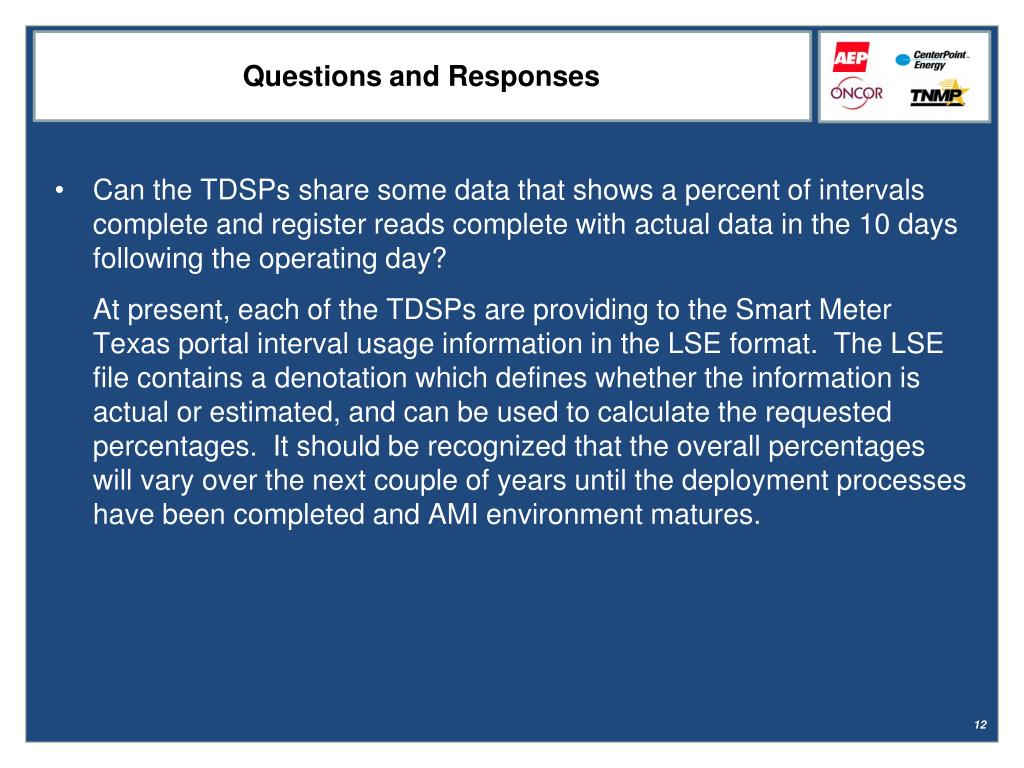 Questions and Responses

AEP
CenterPoint Energy
ONCOR
TNMP

• Can the TDSPs share some data that shows a percent of intervals complete and register reads complete with actual data in the 10 days following the operating day?

At present, each of the TDSPs are providing to the Smart Meter Texas portal interval usage information in the LSE format. The LSE file contains a denotation which defines whether the information is actual or estimated, and can be used to calculate the requested percentages. It should be recognized that the overall percentages will vary over the next couple of years until the deployment processes have been completed and AMI environment matures.

12